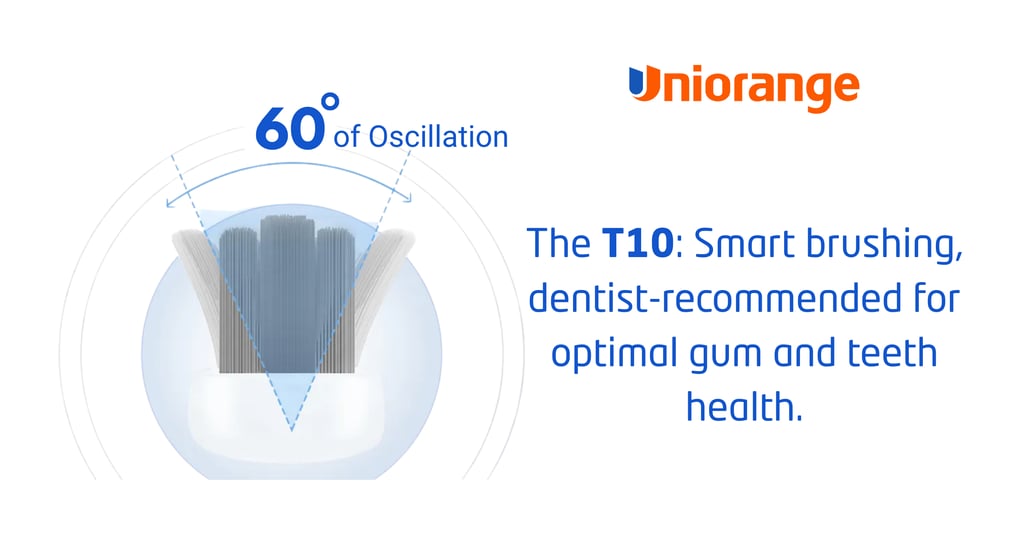 60° of Oscillation

Uniorange

The T10: Smart brushing, dentist-recommended for optimal gum and teeth health.